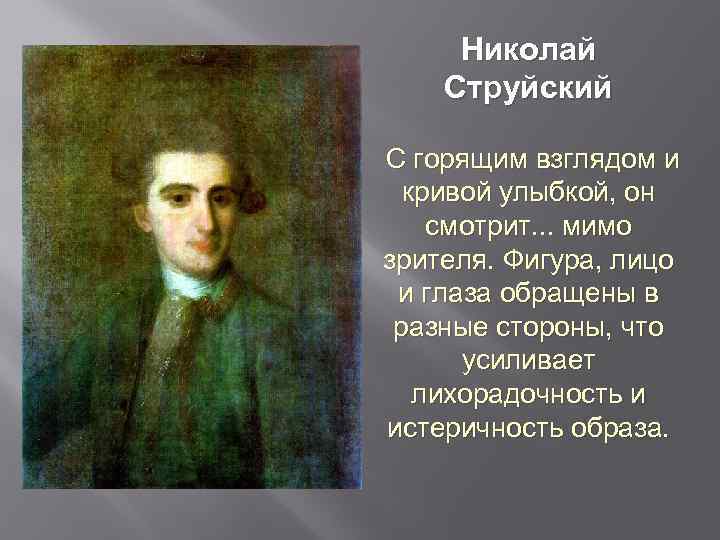 Николай Струйский

С горящим взглядом и кривой улыбкой, он смотрит... мимо зрителя. Фигура, лицо и глаза обращены в разные стороны, что усиливает лихорадочность и истеричность образа.